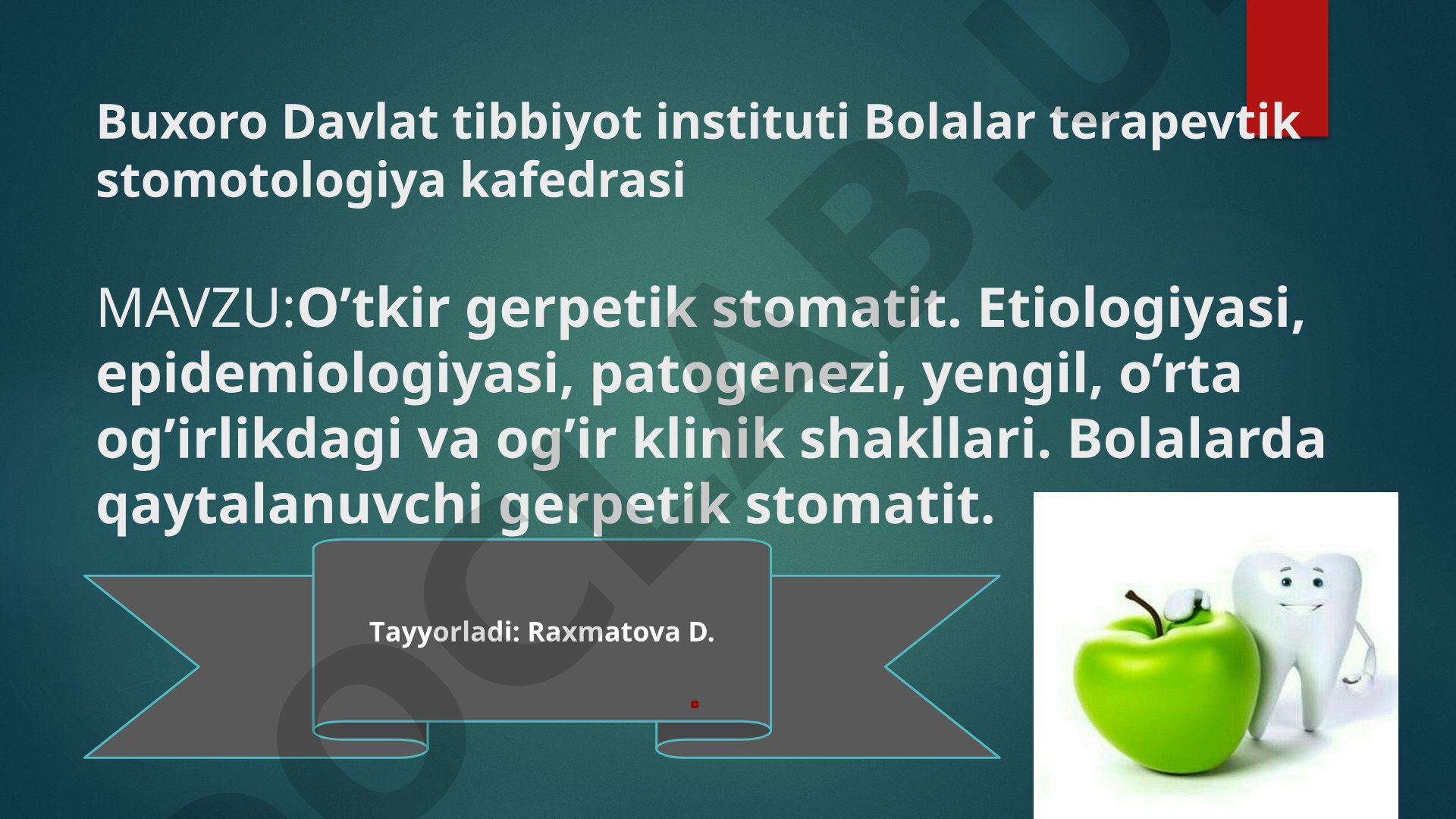 Buxoro Davlat tibbiyot instituti Bolalar terapevtik stomotologiya kafedrasi

MAVZU:O’tkir gerpetik stomatit. Etiologiyasi, epidemiologiyasi, patogenezi, yengil, o’rta og’irlikdagi va og’ir klinik shakllari. Bolalarda qaytalanuvchi gerpetik stomatit.

Tayyorladi: Raxmatova D.

DOCLAB.UZ